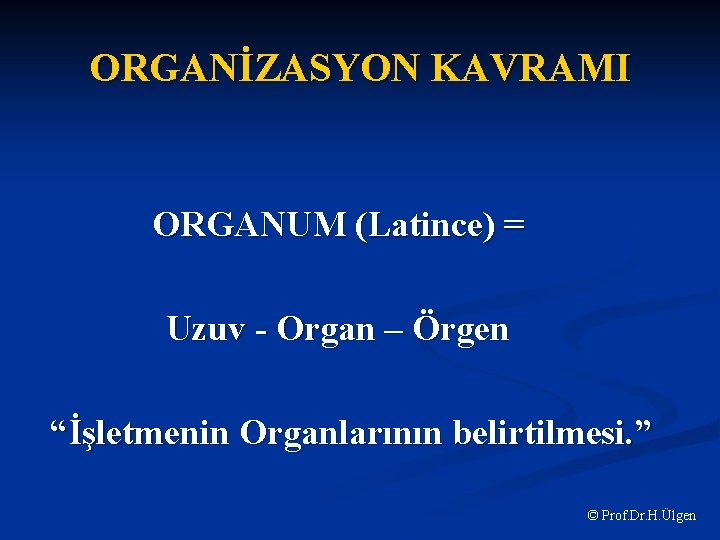 ORGANİZASYON KAVRAMI

ORGANUM (Latince) =

Uzuv - Organ – Örgen

“İşletmenin Organlarının belirtilmesi.”

© Prof.Dr.H.Ülgen